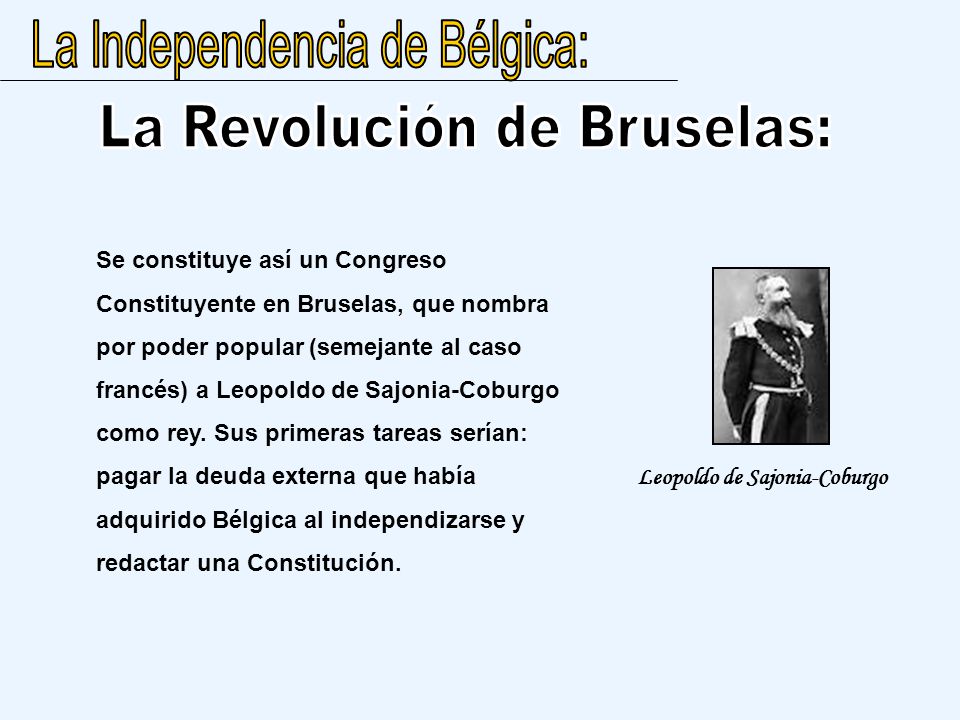 La Independencia de Bélgica:

La Revolución de Bruselas:

Se constituye así un Congreso Constituyente en Bruselas, que nombra por poder popular (semejante al caso francés) a Leopoldo de Sajonia-Coburgo como rey. Sus primeras tareas serían: pagar la deuda externa que había adquirido Bélgica al independizarse y redactar una Constitución.

Leopoldo de Sajonia-Coburgo